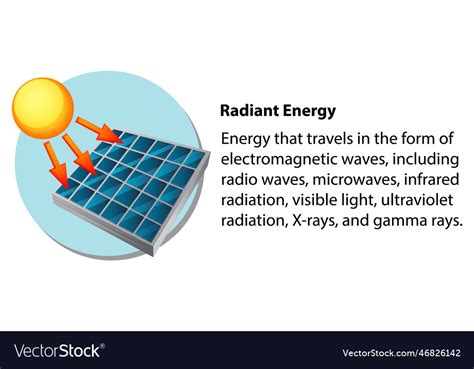 Radiant Energy

Energy that travels in the form of electromagnetic waves, including radio waves, microwaves, infrared radiation, visible light, ultraviolet radiation, X-rays, and gamma rays.

VectorStock®

VectorStock.com/46826142